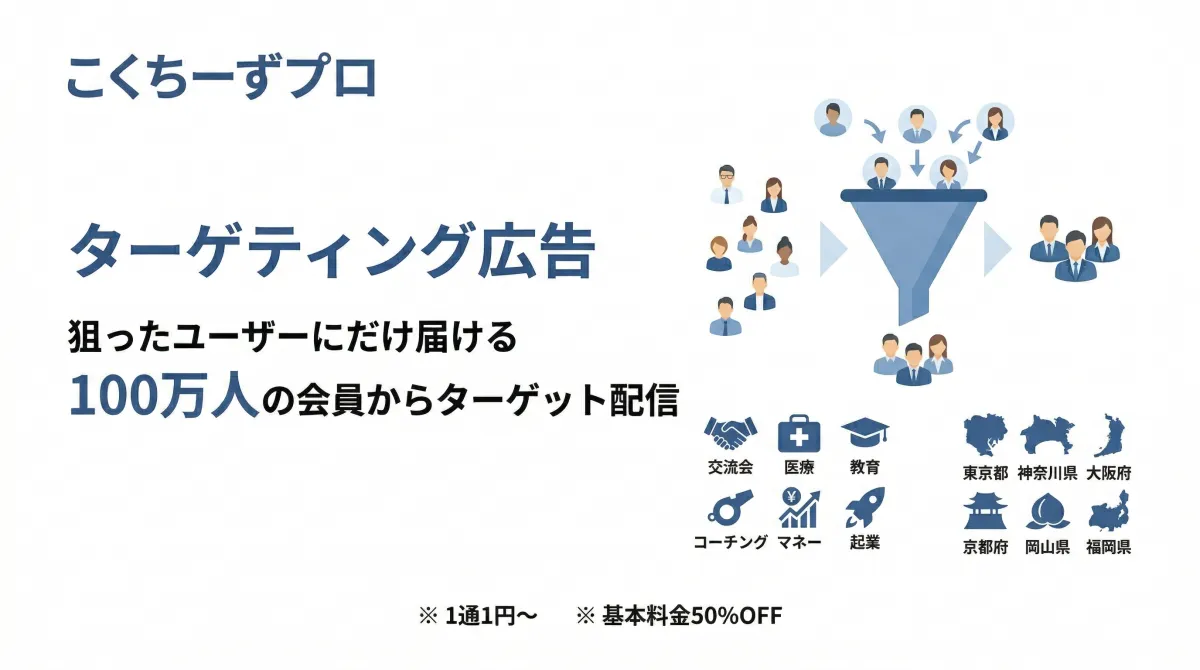 こくちーずプロ

ターゲティング広告

狙ったユーザーにだけ届ける
100万人の会員からターゲット配信

交流会 医療 教育
コーチング マネー 起業

東京都 神奈川県 大阪府
京都府 岡山県 福岡県

※ 1通1円〜 ※ 基本料金50%OFF